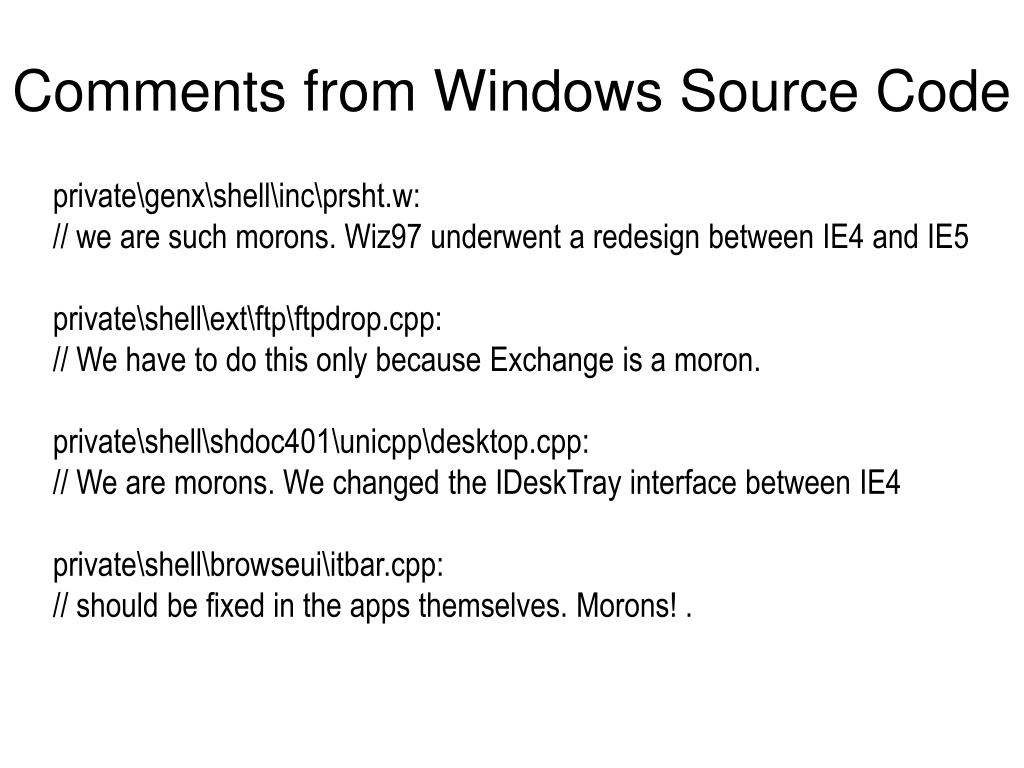 Comments from Windows Source Code

private\genx\shell\inc\prsht.w:
// we are such morons. Wiz97 underwent a redesign between IE4 and IE5

private\shell\ext\ftp\ftpdrop.cpp:
// We have to do this only because Exchange is a moron.

private\shell\shdoc401\unicpp\desktop.cpp:
// We are morons. We changed the IDeskTray interface between IE4

private\shell\browseui\itbar.cpp:
// should be fixed in the apps themselves. Morons! .